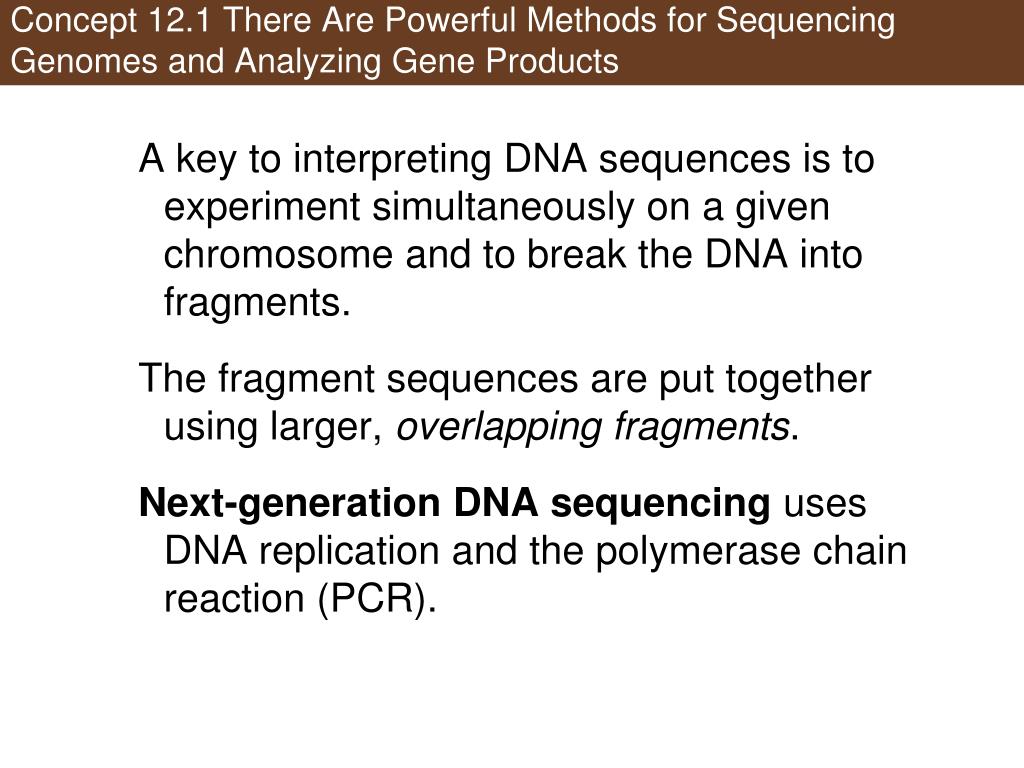 Concept 12.1 There Are Powerful Methods for Sequencing Genomes and Analyzing Gene Products

A key to interpreting DNA sequences is to experiment simultaneously on a given chromosome and to break the DNA into fragments.

The fragment sequences are put together using larger, overlapping fragments.

Next-generation DNA sequencing uses DNA replication and the polymerase chain reaction (PCR).